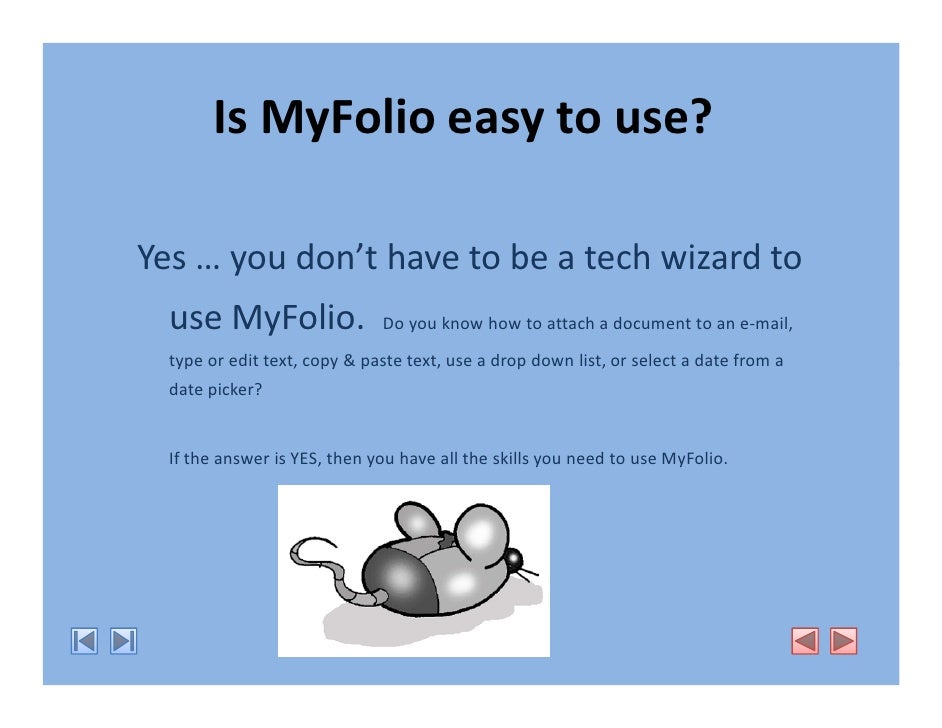 Is MyFolio easy to use?

Yes … you don’t have to be a tech wizard to use MyFolio. Do you know how to attach a document to an e-mail, type or edit text, copy & paste text, use a drop down list, or select a date from a date picker?

If the answer is YES, then you have all the skills you need to use MyFolio.